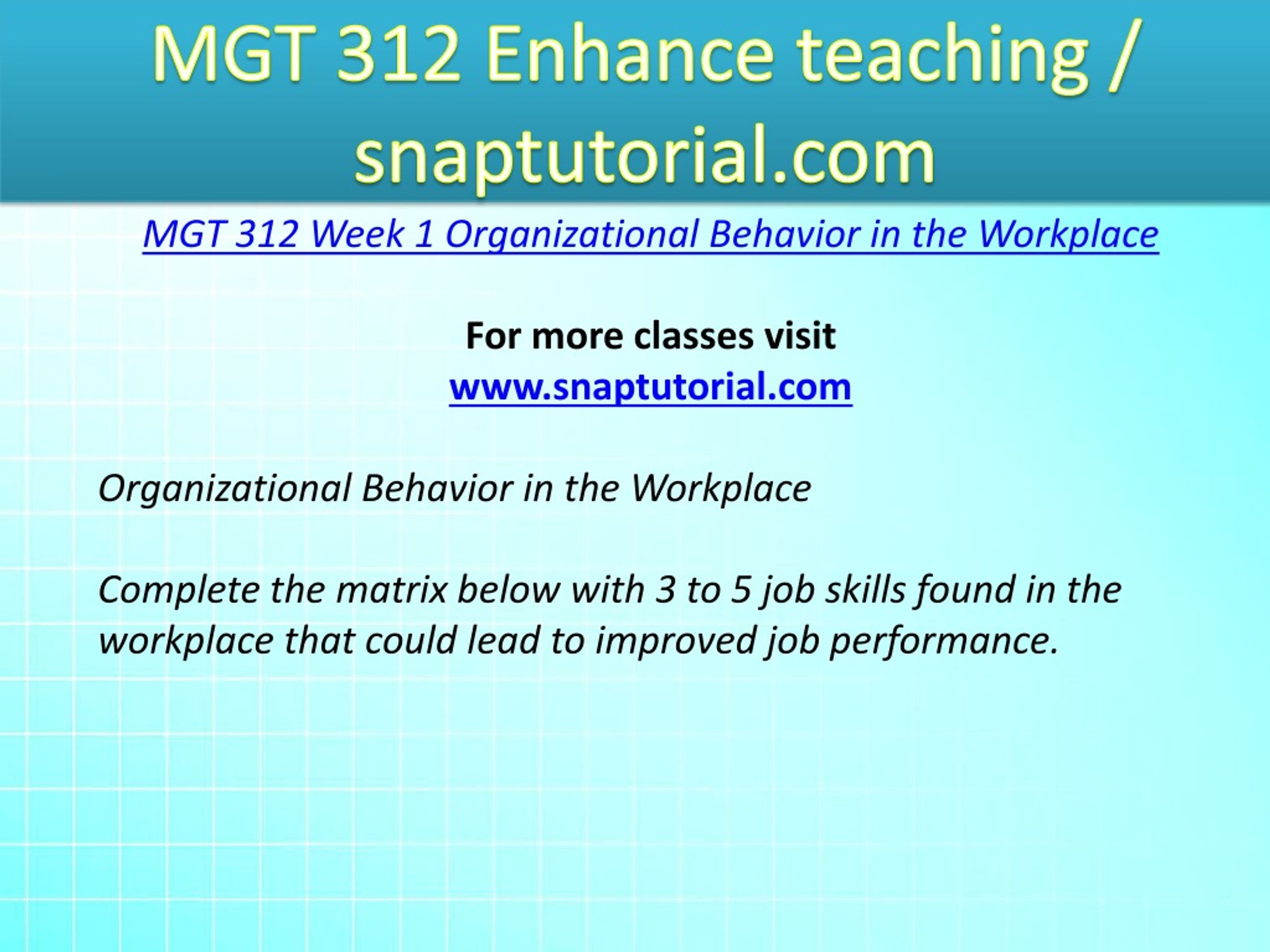 MGT 312 Enhance teaching / snaptutorial.com

MGT 312 Week 1 Organizational Behavior in the Workplace

For more classes visit
www.snaptutorial.com

Organizational Behavior in the Workplace

Complete the matrix below with 3 to 5 job skills found in the workplace that could lead to improved job performance.